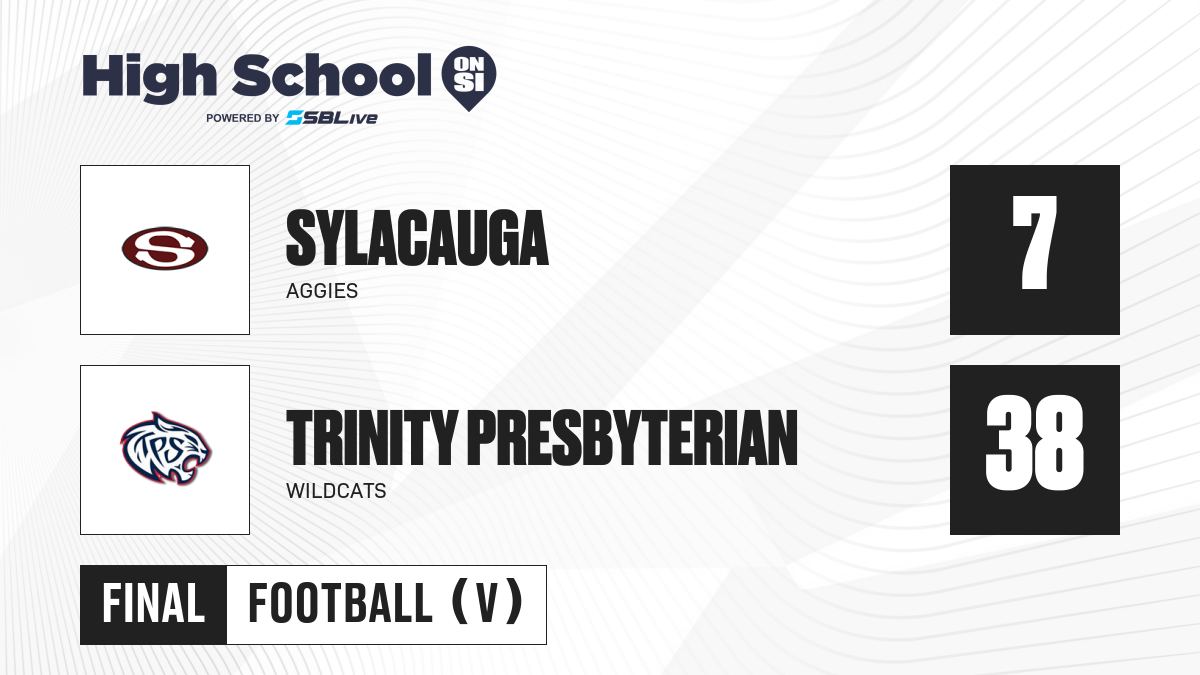 High School ON SI
POWERED BY SBLive

S

SYLACAUGA
AGGIES

7

TPS

TRINITY PRESBYTERIAN
WILDCATS

38

FINAL FOOTBALL (V)